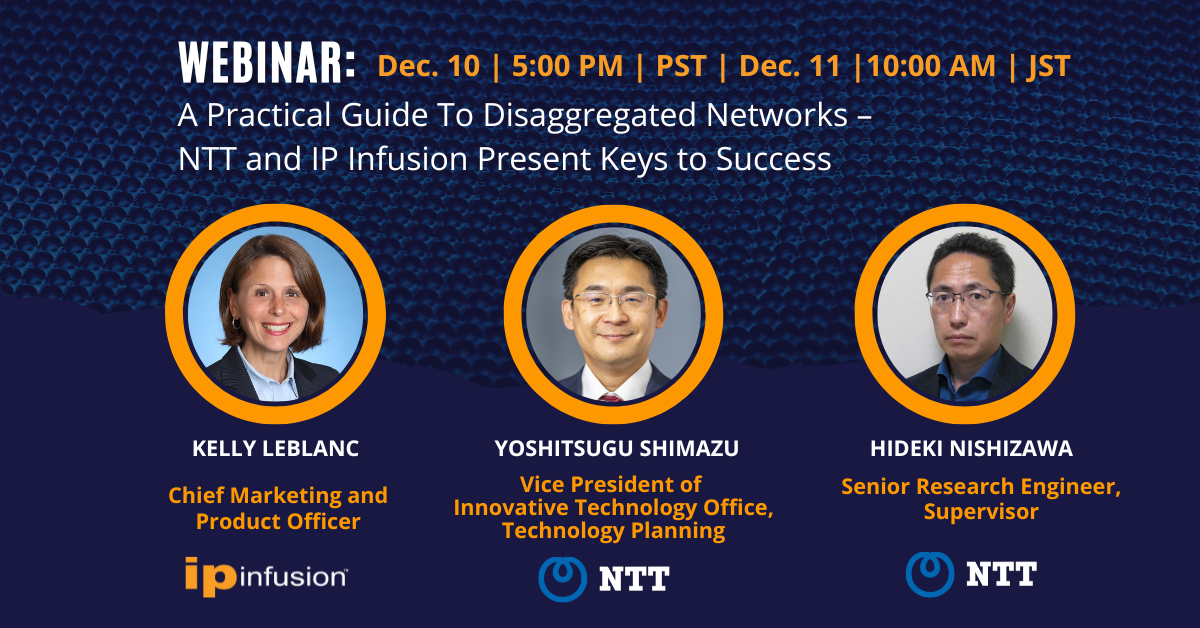 WEBINAR: Dec. 10 | 5:00 PM | PST | Dec. 11 |10:00 AM | JST

A Practical Guide To Disaggregated Networks – NTT and IP Infusion Present Keys to Success

KELLY LEBLANC

Chief Marketing and Product Officer

ip infusion

YOSHITSUGU SHIMAZU

Vice President of Innovative Technology Office, Technology Planning

NTT

HIDEKI NISHIZAWA

Senior Research Engineer, Supervisor

NTT